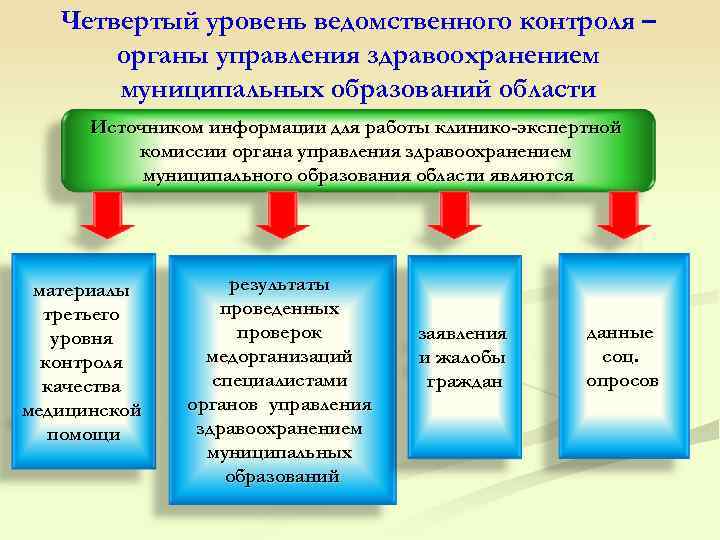 Четвертый уровень ведомственного контроля – органы управления здравоохранением муниципальных образований области

Источником информации для работы клинико-экспертной комиссии органа управления здравоохранением муниципального образования области являются

материалы третьего уровня контроля качества медицинской помощи

результаты проведенных проверок медорганизаций специалистами органов управления здравоохранением муниципальных образований

заявления и жалобы граждан

данные соц. опросов